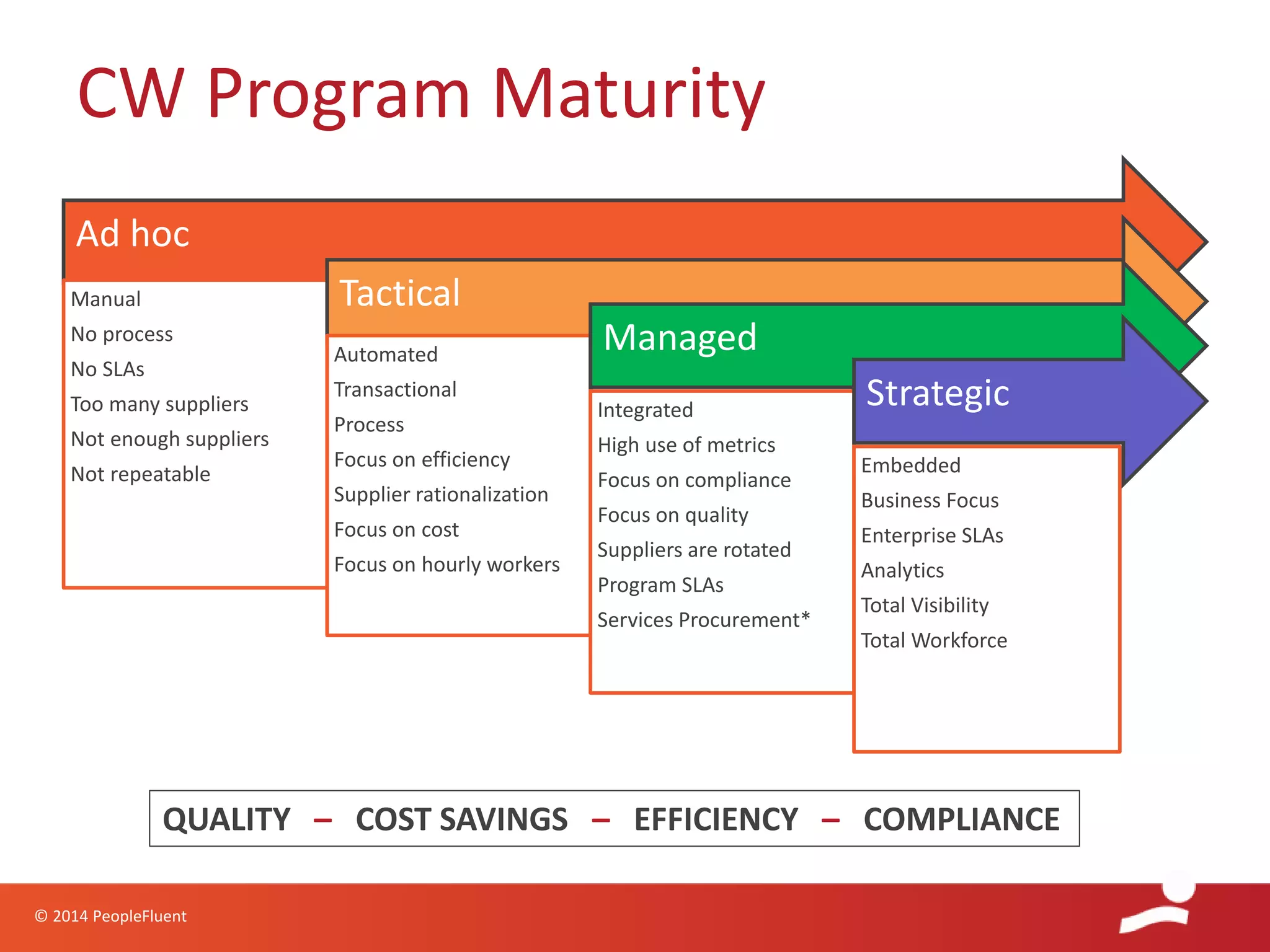 CW Program Maturity

Ad hoc

Manual
No process
No SLAs
Too many suppliers
Not enough suppliers
Not repeatable

Tactical

Automated
Transactional
Process
Focus on efficiency
Supplier rationalization
Focus on cost
Focus on hourly workers

Managed

Integrated
High use of metrics
Focus on compliance
Focus on quality
Suppliers are rotated
Program SLAs
Services Procurement*

Strategic

Embedded
Business Focus
Enterprise SLAs
Analytics
Total Visibility
Total Workforce

QUALITY – COST SAVINGS – EFFICIENCY – COMPLIANCE

© 2014 PeopleFluent